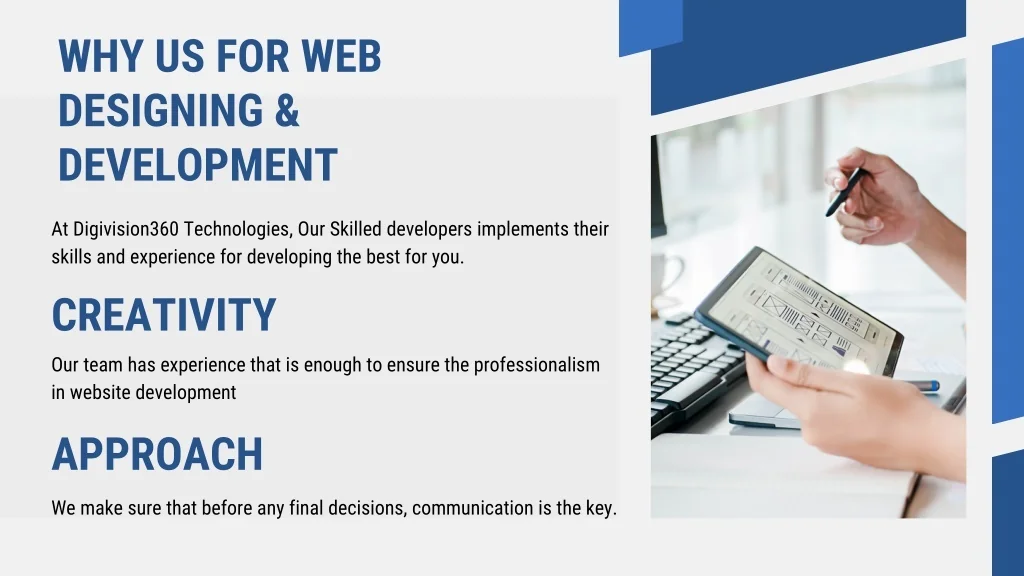 WHY US FOR WEB DESIGNING & DEVELOPMENT

At Digivision360 Technologies, Our Skilled developers implements their skills and experience for developing the best for you.

CREATIVITY

Our team has experience that is enough to ensure the professionalism in website development

APPROACH

We make sure that before any final decisions, communication is the key.